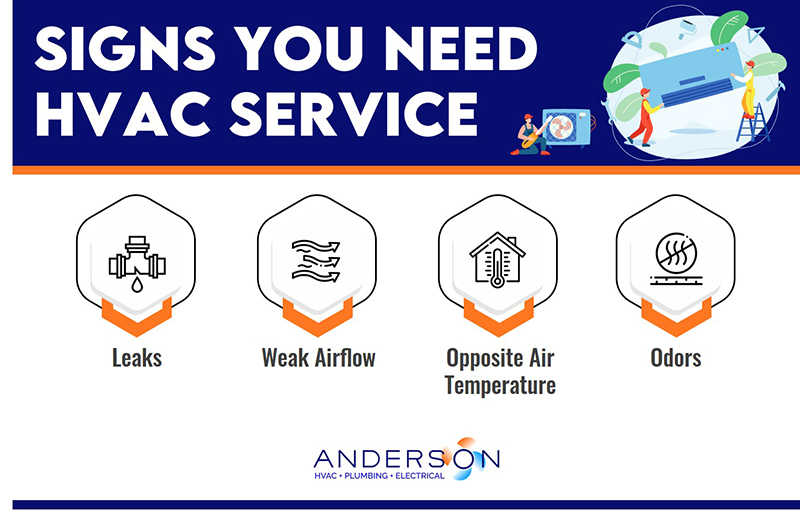 SIGNS YOU NEED HVAC SERVICE

Leaks

Weak Airflow

Opposite Air Temperature

Odors

ANDERSON
HVAC • PLUMBING • ELECTRICAL